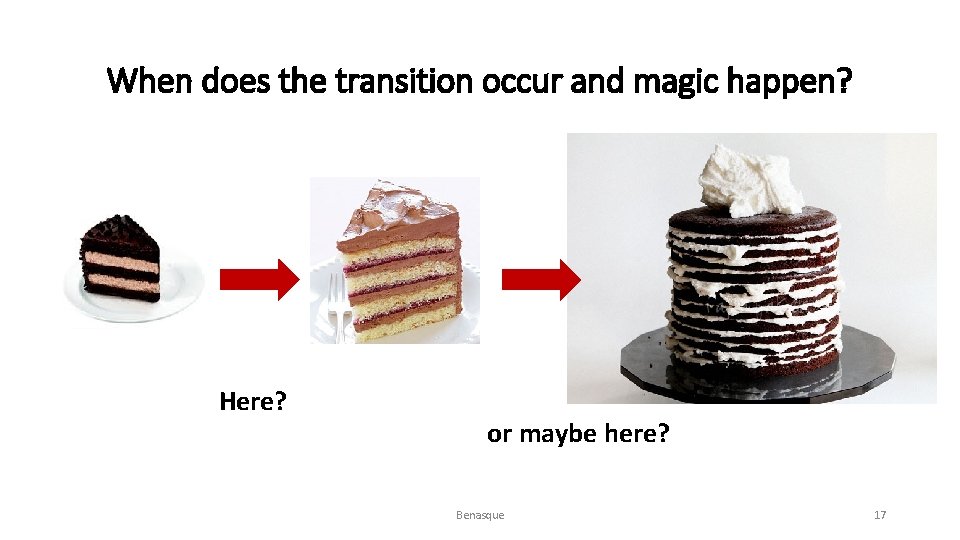 When does the transition occur and magic happen?

Here?

or maybe here?

Benasque

17